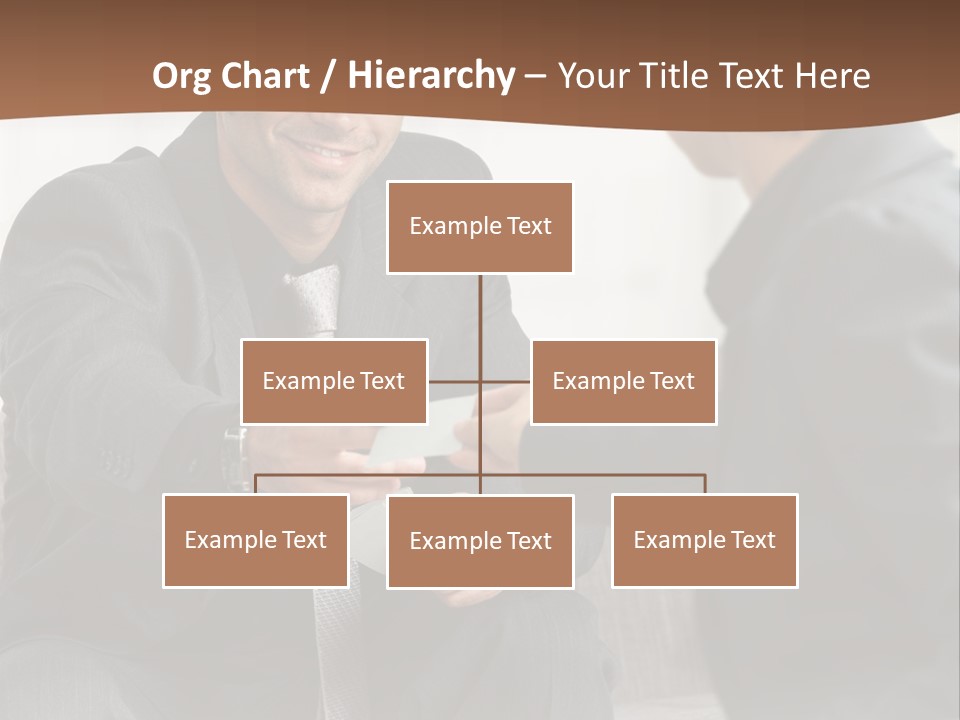 Org Chart / Hierarchy – Your Title Text Here

Example Text

Example Text

Example Text

Example Text

Example Text

Example Text